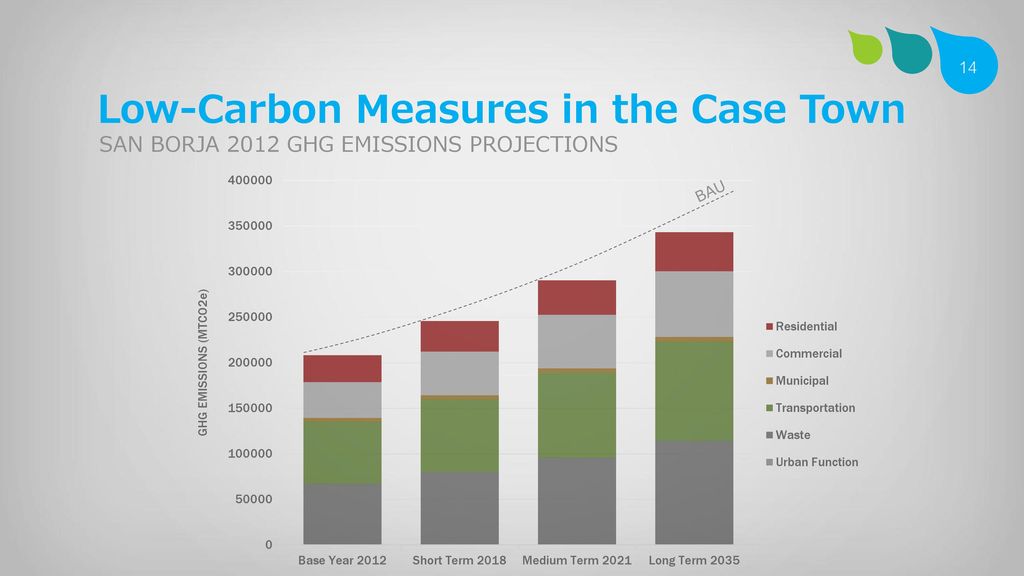 14

Low-Carbon Measures in the Case Town

SAN BORJA 2012 GHG EMISSIONS PROJECTIONS

GHG EMISSIONS (MTCO2e)

400000
350000
300000
250000
200000
150000
100000
50000
0

BAU

Base Year 2012
Short Term 2018
Medium Term 2021
Long Term 2035

Residential
Commercial
Municipal
Transportation
Waste
Urban Function